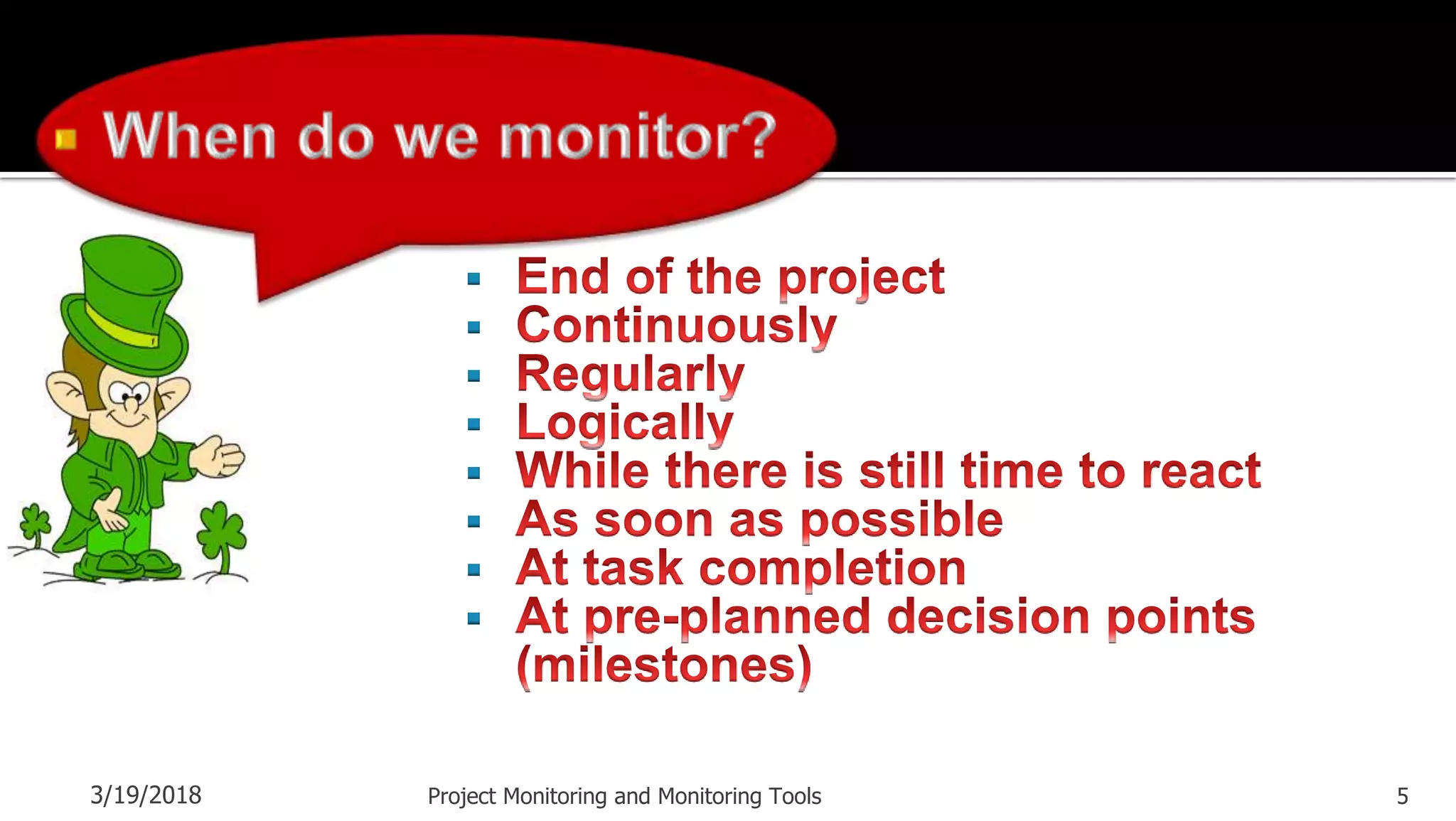 When do we monitor?

- End of the project
- Continuously
- Regularly
- Logically
- While there is still time to react
- As soon as possible
- At task completion
- At pre-planned decision points (milestones)

3/19/2018 Project Monitoring and Monitoring Tools 5